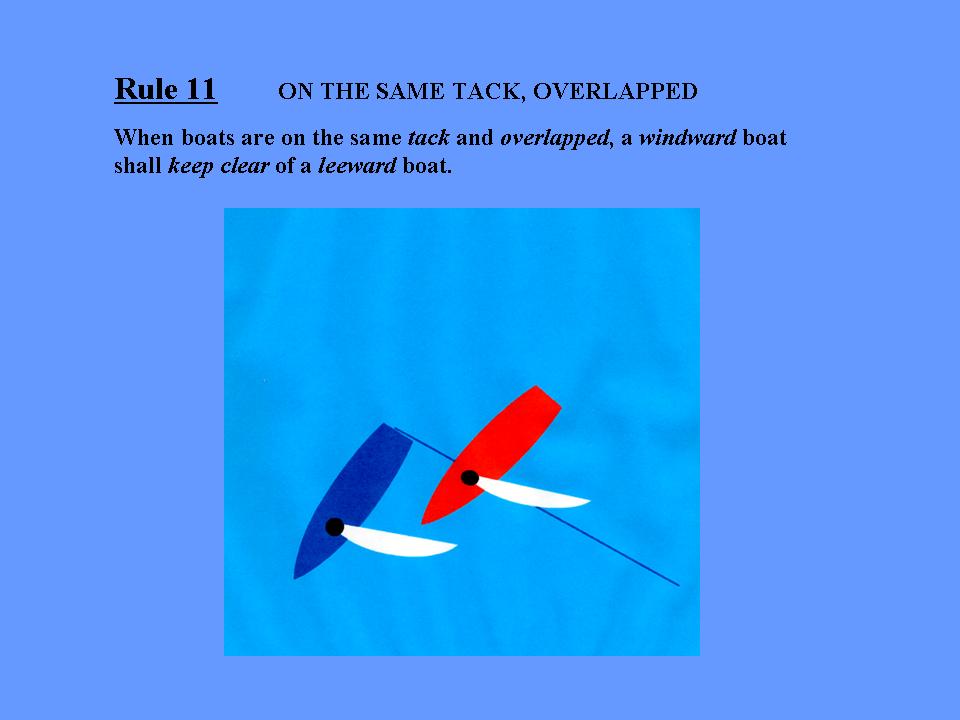 Rule 11 ON THE SAME TACK, OVERLAPPED

When boats are on the same tack and overlapped, a windward boat shall keep clear of a leeward boat.